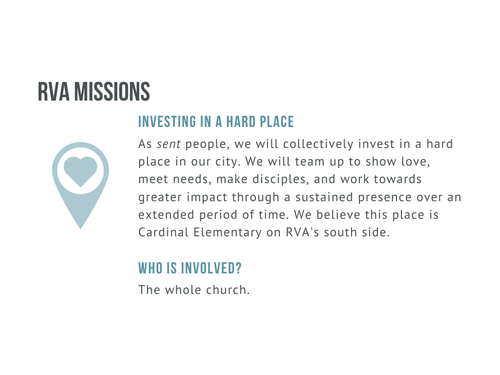 RVA MISSIONS

INVESTING IN A HARD PLACE

As sent people, we will collectively invest in a hard place in our city. We will team up to show love, meet needs, make disciples, and work towards greater impact through a sustained presence over an extended period of time. We believe this place is Cardinal Elementary on RVA's south side.

WHO IS INVOLVED?

The whole church.